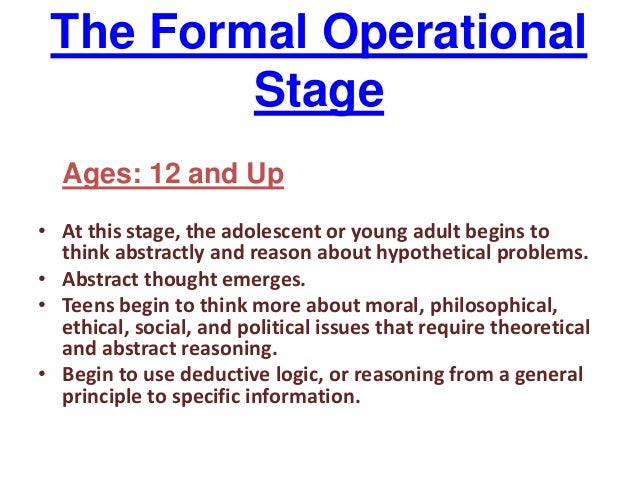 The Formal Operational Stage

Ages: 12 and Up

• At this stage, the adolescent or young adult begins to think abstractly and reason about hypothetical problems.
• Abstract thought emerges.
• Teens begin to think more about moral, philosophical, ethical, social, and political issues that require theoretical and abstract reasoning.
• Begin to use deductive logic, or reasoning from a general principle to specific information.